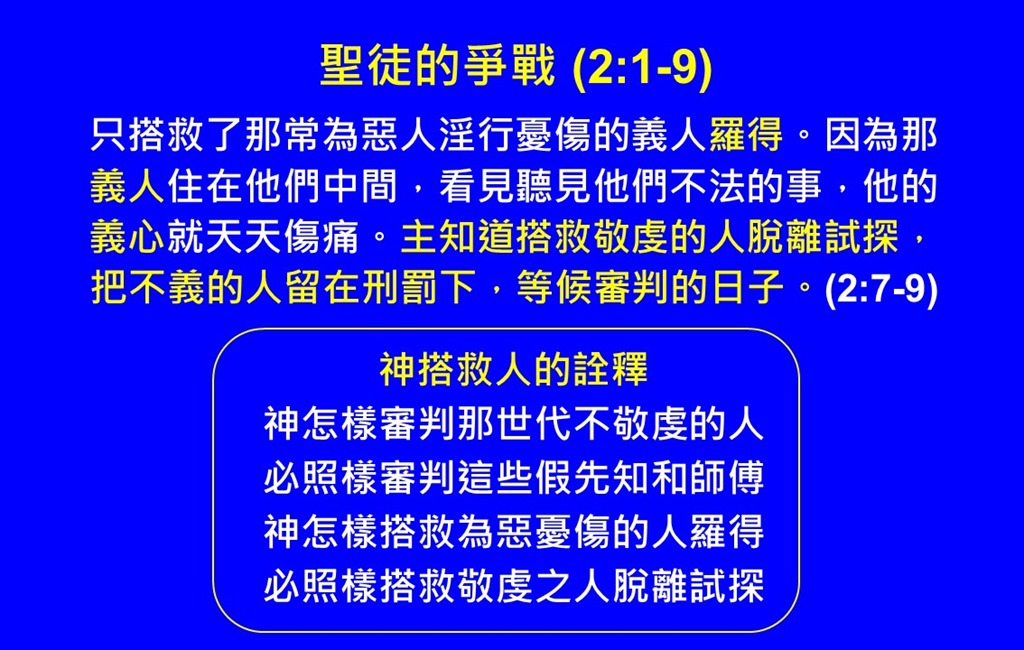 聖徒的爭戰 (2:1-9)

只搭救了那常為惡人淫行憂傷的義人羅得。因為那義人住在他們中間，看見聽見他們不法的事，他的義心就天天傷痛。主知道搭救敬虔的人脫離試探，把不義的人留在刑罰下，等候審判的日子。(2:7-9)

神搭救人的詮釋
神怎樣審判那世代不敬虔的人
必照樣審判這些假先知和師傅
神怎樣搭救為惡憂傷的人羅得
必照樣搭救敬虔之人脫離試探